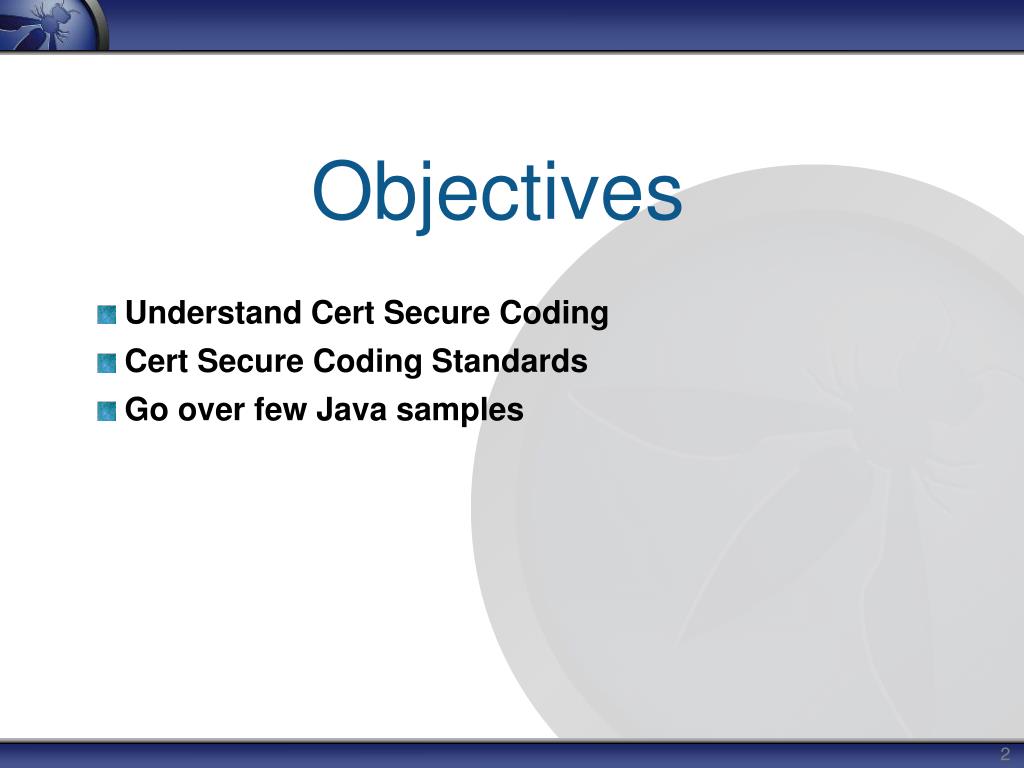 Objectives

Understand Cert Secure Coding
Cert Secure Coding Standards
Go over few Java samples

2